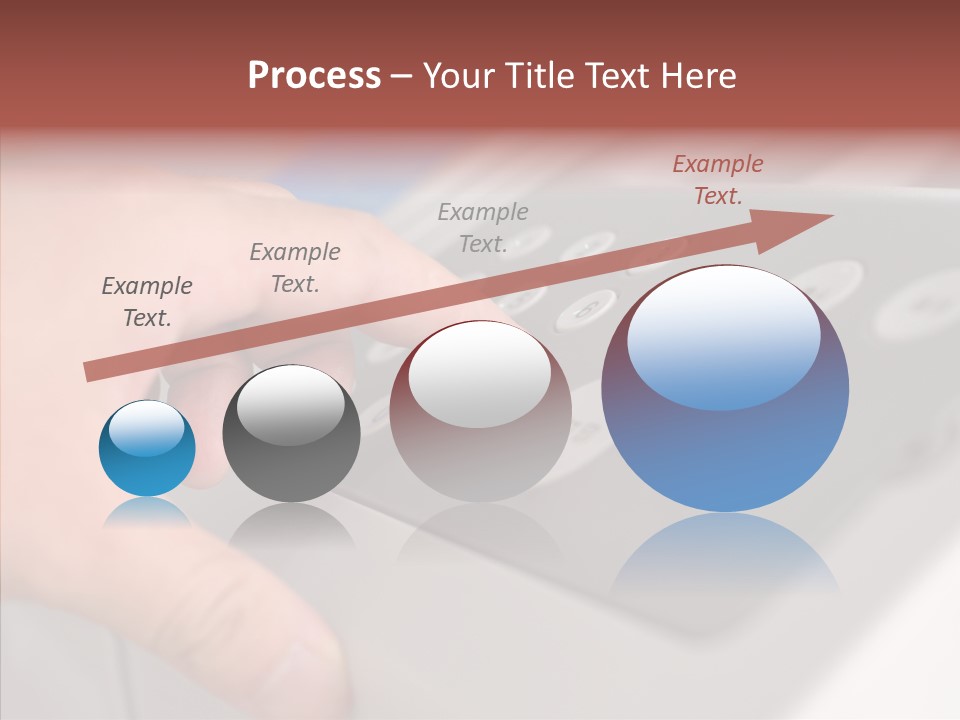 Process – Your Title Text Here

Example Text.

Example Text.

Example Text.

Example Text.